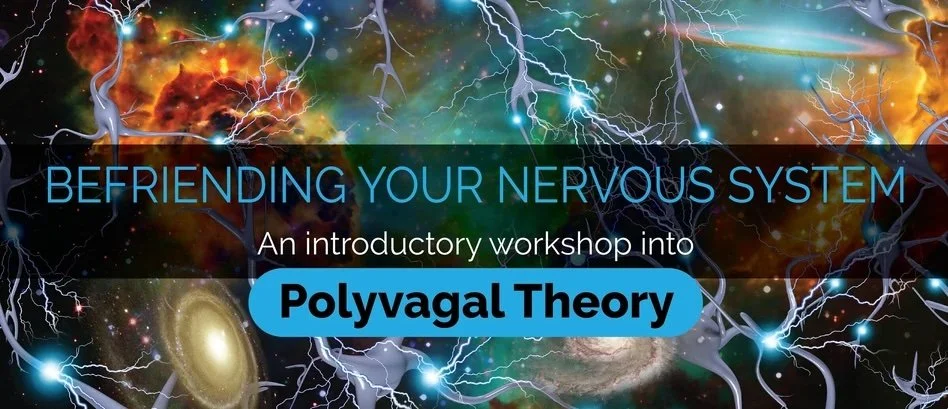 BEFRIENDING YOUR NERVOUS SYSTEM

An introductory workshop into

Polyvagal Theory